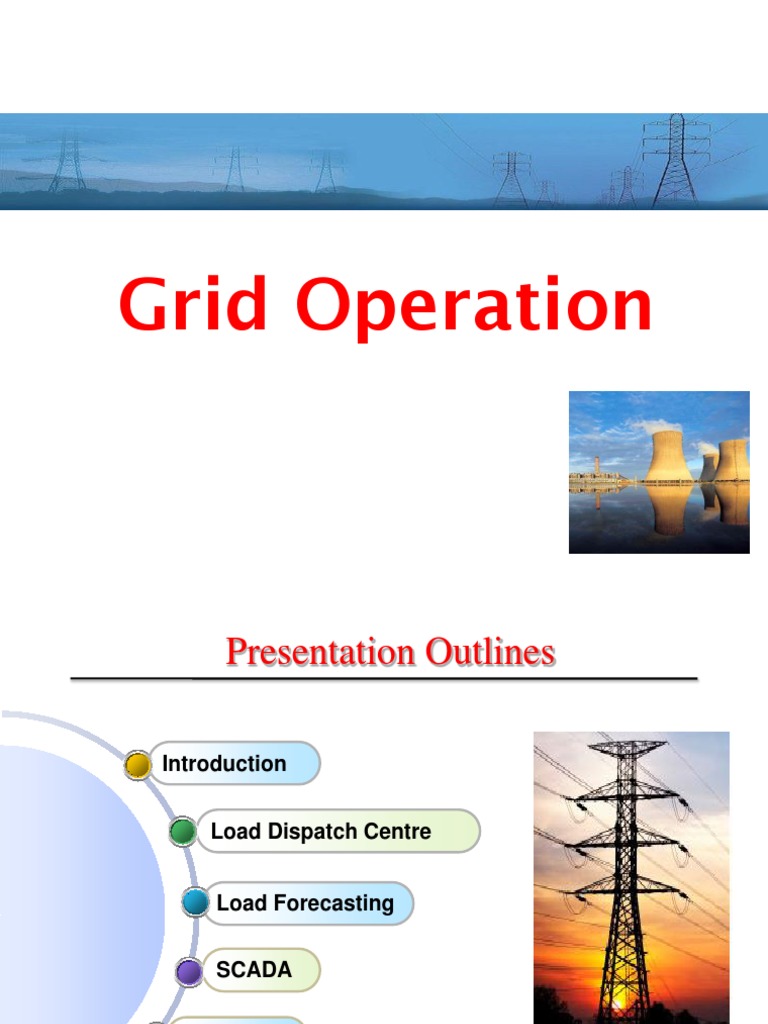 Grid Operation

Presentation Outlines

Introduction

Load Dispatch Centre

Load Forecasting

SCADA